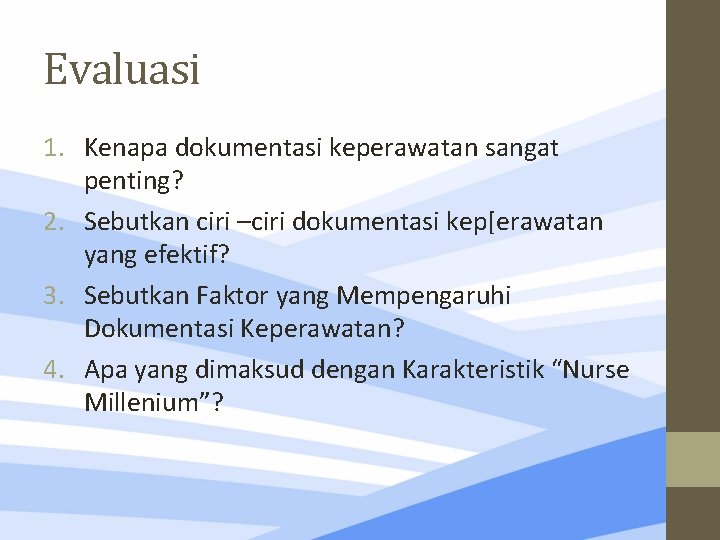 Evaluasi

1. Kenapa dokumentasi keperawatan sangat penting?
2. Sebutkan ciri –ciri dokumentasi kep[erawatan yang efektif?
3. Sebutkan Faktor yang Mempengaruhi Dokumentasi Keperawatan?
4. Apa yang dimaksud dengan Karakteristik “Nurse Millenium”?